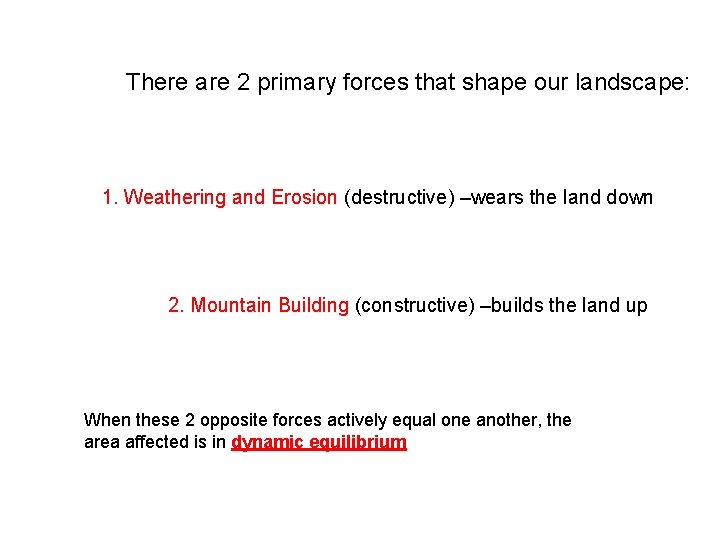 There are 2 primary forces that shape our landscape:

1. Weathering and Erosion (destructive) –wears the land down

2. Mountain Building (constructive) –builds the land up

When these 2 opposite forces actively equal one another, the area affected is in dynamic equilibrium